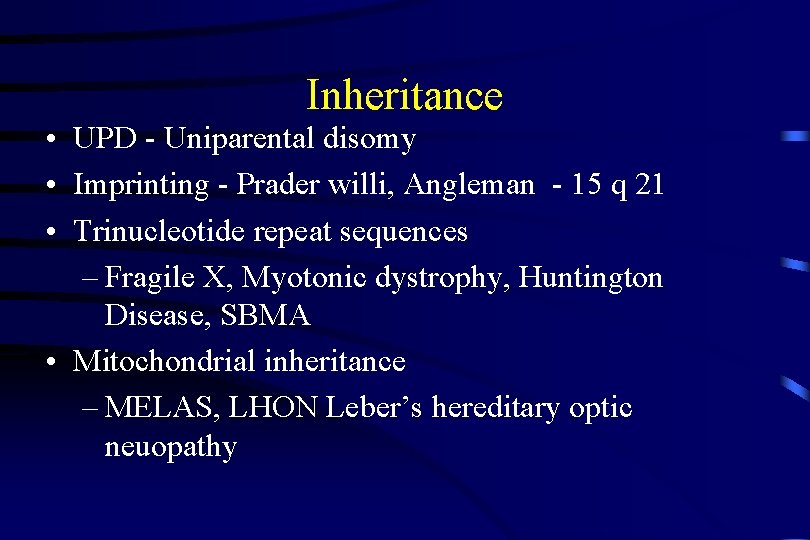 Inheritance

• UPD - Uniparental disomy
• Imprinting - Prader willi, Angleman - 15 q 21
• Trinucleotide repeat sequences
– Fragile X, Myotonic dystrophy, Huntington Disease, SBMA
• Mitochondrial inheritance
– MELAS, LHON Leber's hereditary optic neuopathy